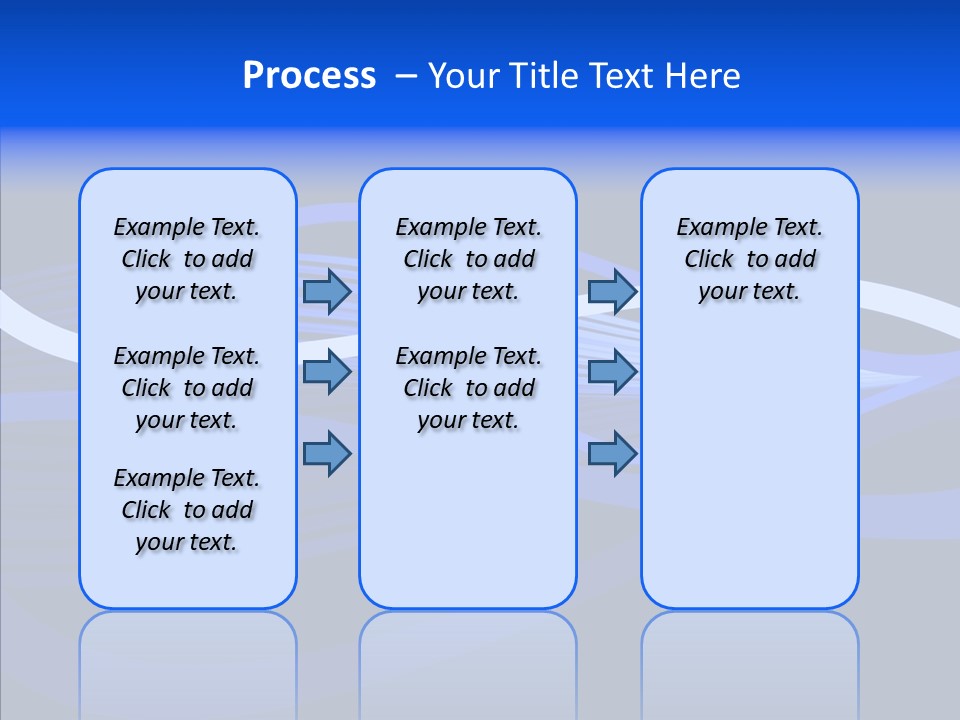 Process – Your Title Text Here

Example Text. Click to add your text.

Example Text. Click to add your text.

Example Text. Click to add your text.

Example Text. Click to add your text.

Example Text. Click to add your text.

Example Text. Click to add your text.